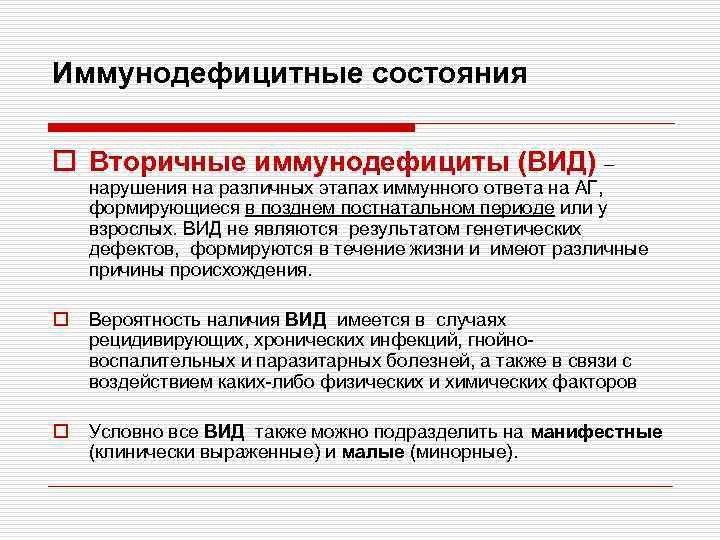 Иммунодефицитные состояния

Вторичные иммунодефициты (ВИД) – нарушения на различных этапах иммунного ответа на АГ, формирующиеся в позднем постнатальном периоде или у взрослых. ВИД не являются результатом генетических дефектов, формируются в течение жизни и имеют различные причины происхождения.

Вероятность наличия ВИД имеется в случаях рецидивирующих, хронических инфекций, гнойно-воспалительных и паразитарных болезней, а также в связи с воздействием каких-либо физических и химических факторов

Условно все ВИД также можно подразделить на манифестные (клинически выраженные) и малые (минорные).